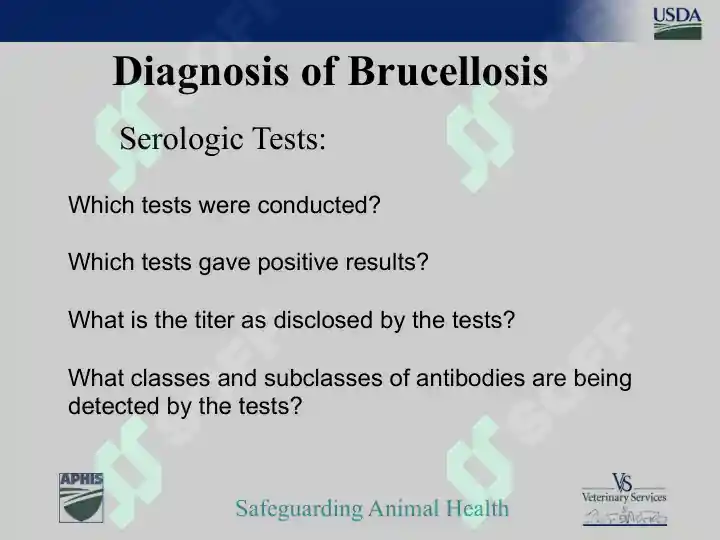 USDA

Diagnosis of Brucellosis

Serologic Tests:

Which tests were conducted?

Which tests gave positive results?

What is the titer as disclosed by the tests?

What classes and subclasses of antibodies are being detected by the tests?

APHIS

Safeguarding Animal Health

VS
Veterinary Services